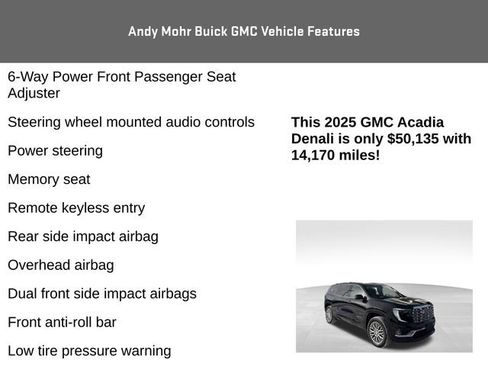 Andy Mohr Buick GMC Vehicle Features

6-Way Power Front Passenger Seat Adjuster

Steering wheel mounted audio controls

Power steering

Memory seat

Remote keyless entry

Rear side impact airbag

Overhead airbag

Dual front side impact airbags

Front anti-roll bar

Low tire pressure warning

This 2025 GMC Acadia Denali is only $50,135 with 14,170 miles!